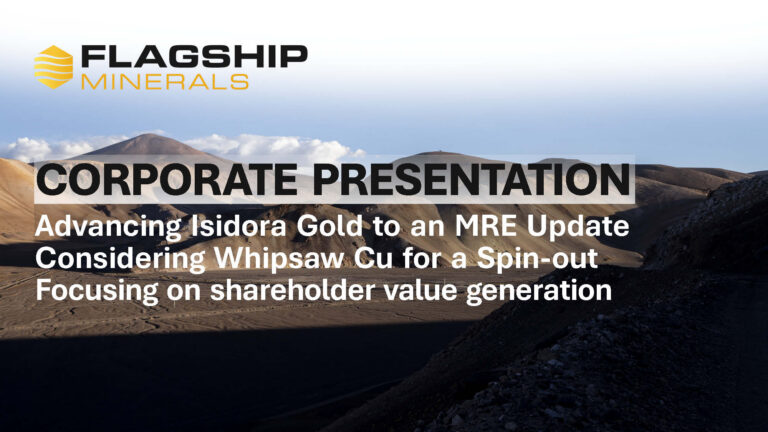 FLAGSHIP
MINERALS

CORPORATE PRESENTATION

Advancing Isidora Gold to an MRE Update
Considering Whipsaw Cu for a Spin-out
Focusing on shareholder value generation